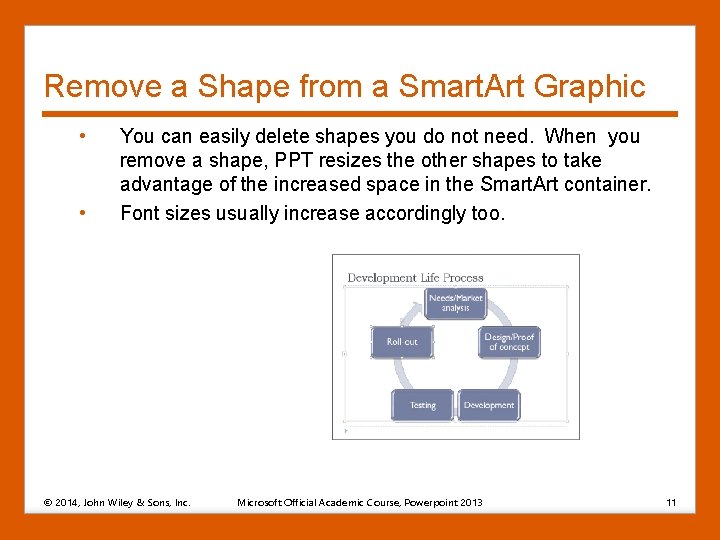 Remove a Shape from a SmartArt Graphic

• You can easily delete shapes you do not need. When you remove a shape, PPT resizes the other shapes to take advantage of the increased space in the SmartArt container.

• Font sizes usually increase accordingly too.

Development Life Process

Needs/Market analysis

Design/Proof of concept

Development

Testing

Roll out

© 2014, John Wiley & Sons, Inc.

Microsoft Official Academic Course, Powerpoint 2013

11